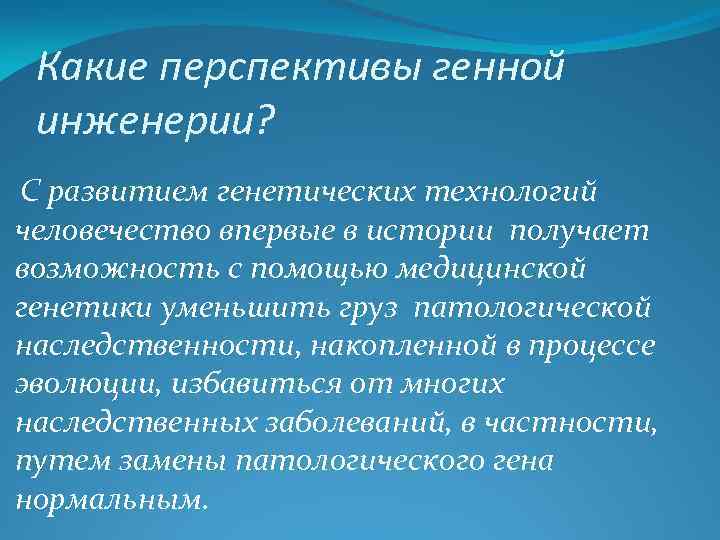 Какие перспективы генной инженерии?

С развитием генетических технологий человечество впервые в истории получает возможность с помощью медицинской генетики уменьшить груз патологической наследственности, накопленной в процессе эволюции, избавиться от многих наследственных заболеваний, в частности, путем замены патологического гена нормальным.